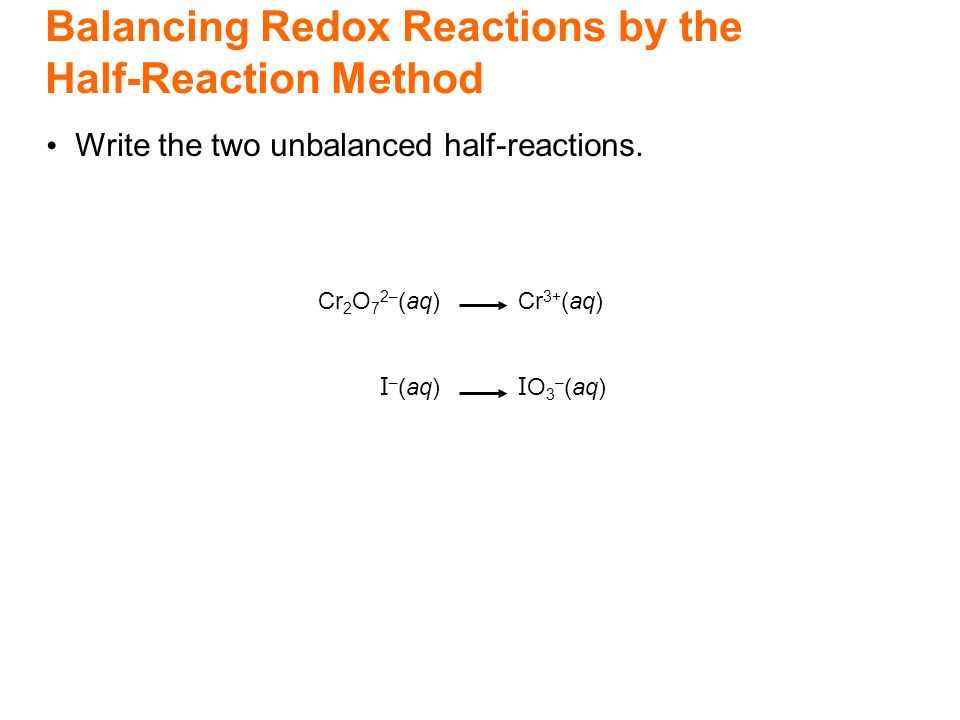 Balancing Redox Reactions by the Half-Reaction Method

• Write the two unbalanced half-reactions.

$Cr_2O_7^{2-}(aq) \longrightarrow Cr^{3+}(aq)$

$I^-(aq) \longrightarrow IO_3^-(aq)$